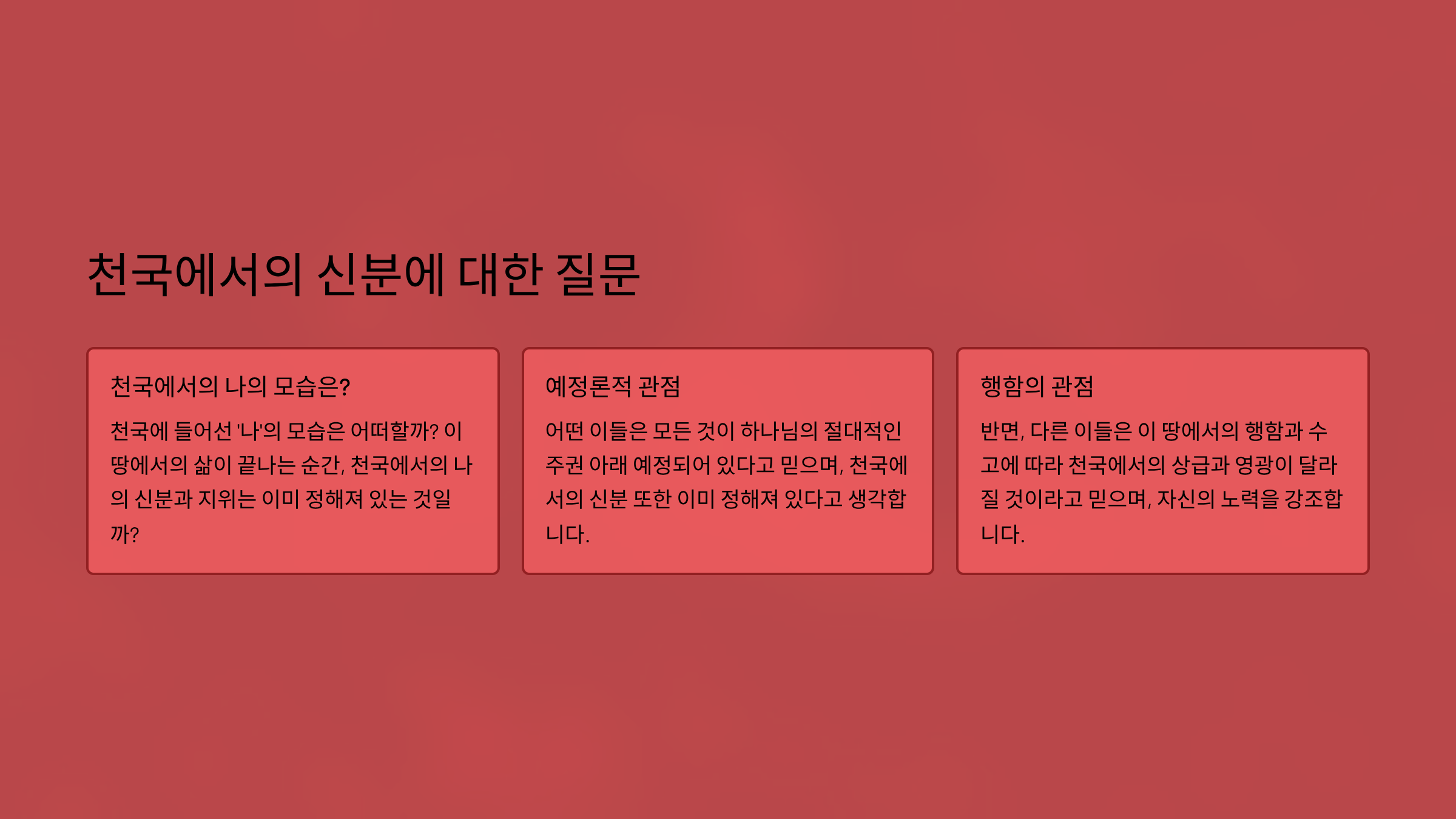 천국에서의 신분에 대한 질문

천국에서의 나의 모습은?

천국에 들어선 '나'의 모습은 어떠할까? 이 땅에서의 삶이 끝나는 순간, 천국에서의 나의 신분과 지위는 이미 정해져 있는 것일까?

예정론적 관점

어떤 이들은 모든 것이 하나님의 절대적인 주권 아래 예정되어 있다고 믿으며, 천국에서의 신분 또한 이미 정해져 있다고 생각합니다.

행함의 관점

반면, 다른 이들은 이 땅에서의 행함과 수고에 따라 천국에서의 상급과 영광이 달라질 것이라고 믿으며, 자신의 노력을 강조합니다.